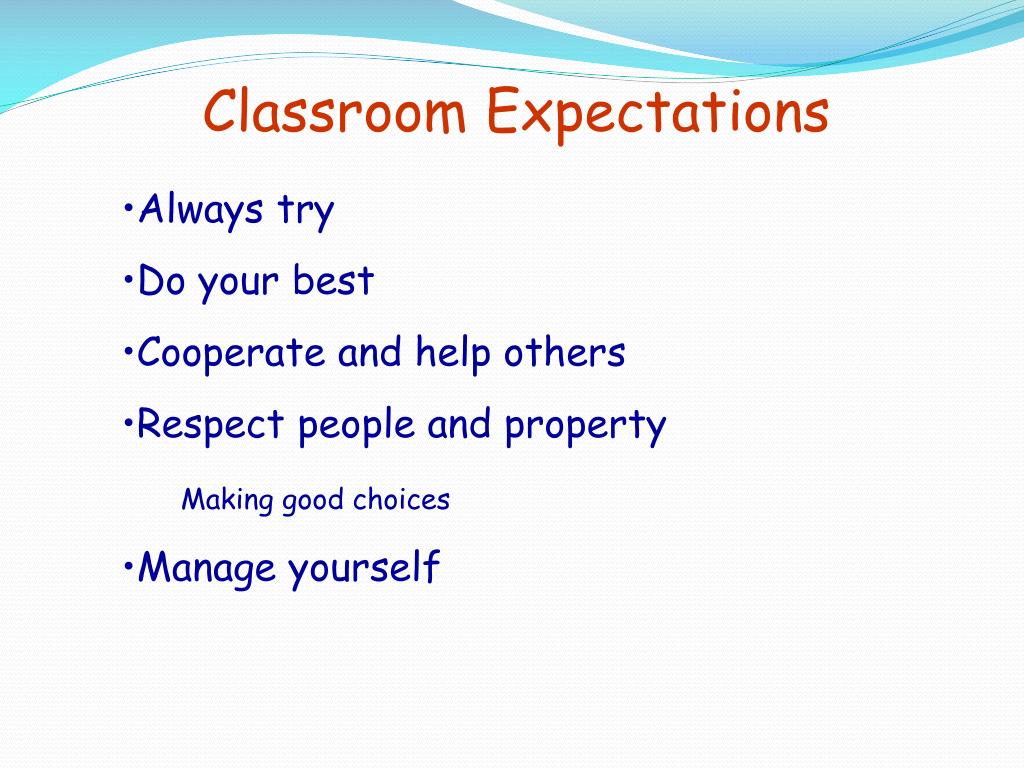 Classroom Expectations

•Always try

•Do your best

•Cooperate and help others

•Respect people and property

Making good choices

•Manage yourself